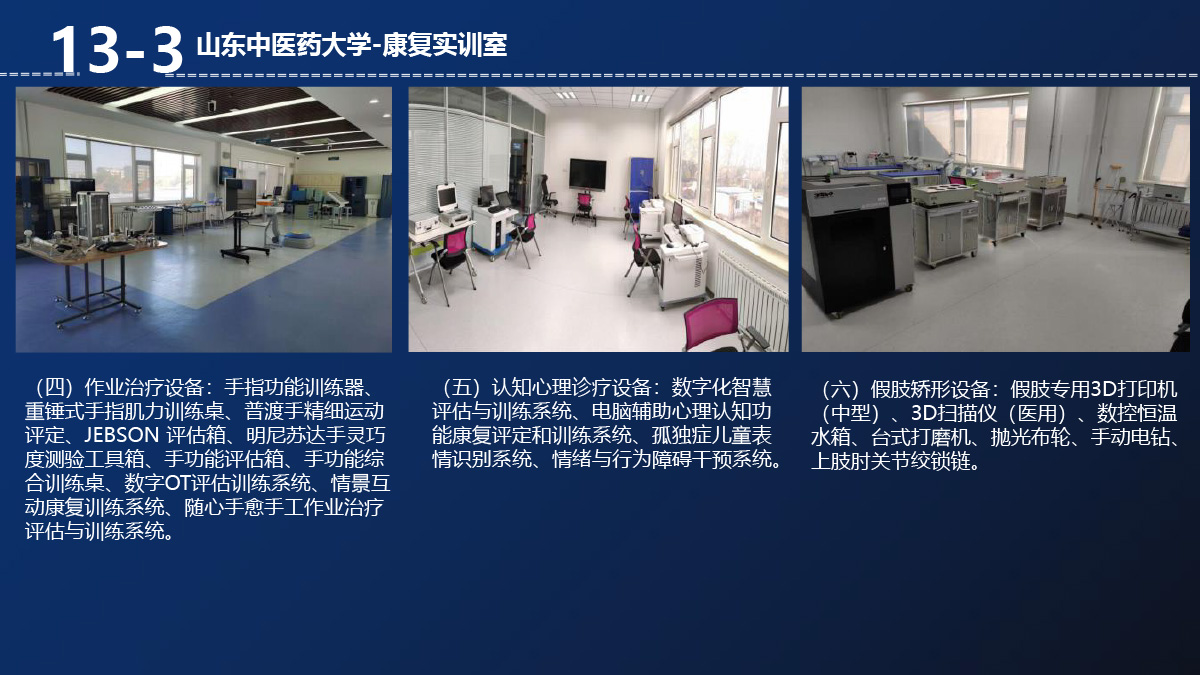 13-3 山东中医药大学-康复实训室

（四）作业治疗设备：手指功能训练器、重锤式手指肌力训练桌、普渡手精细运动评定、JEBSON 评估箱、明尼苏达手灵巧度测验工具箱、手功能评估箱、手功能综合训练桌、数字OT评估训练系统、情景互动康复训练系统、随心手愈手工作业治疗评估与训练系统。

（五）认知心理诊疗设备：数字化智慧评估与训练系统、电脑辅助心理认知功能康复评定和训练系统、孤独症儿童表情识别系统、情绪与行为障碍干预系统。

（六）假肢矫形设备：假肢专用3D打印机（中型）、3D扫描仪（医用）、数控恒温水箱、台式打磨机、抛光布轮、手动电钻、上肢肘关节绞锁链。